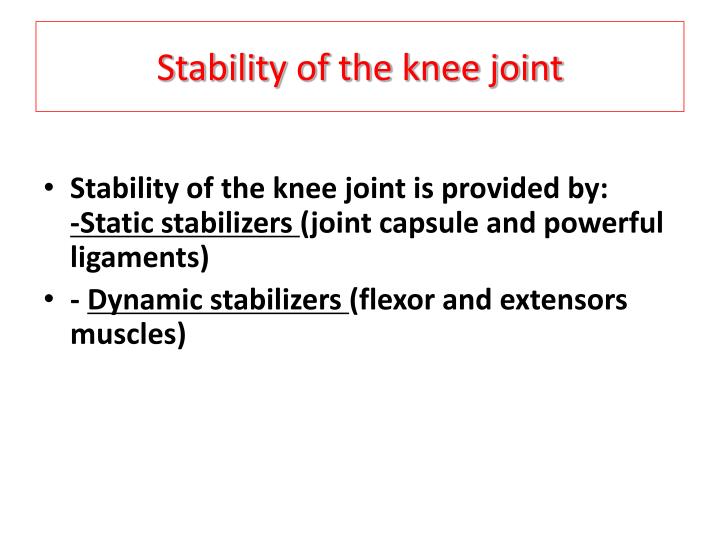 Stability of the knee joint

• Stability of the knee joint is provided by:
-Static stabilizers (joint capsule and powerful ligaments)

• - Dynamic stabilizers (flexor and extensors muscles)